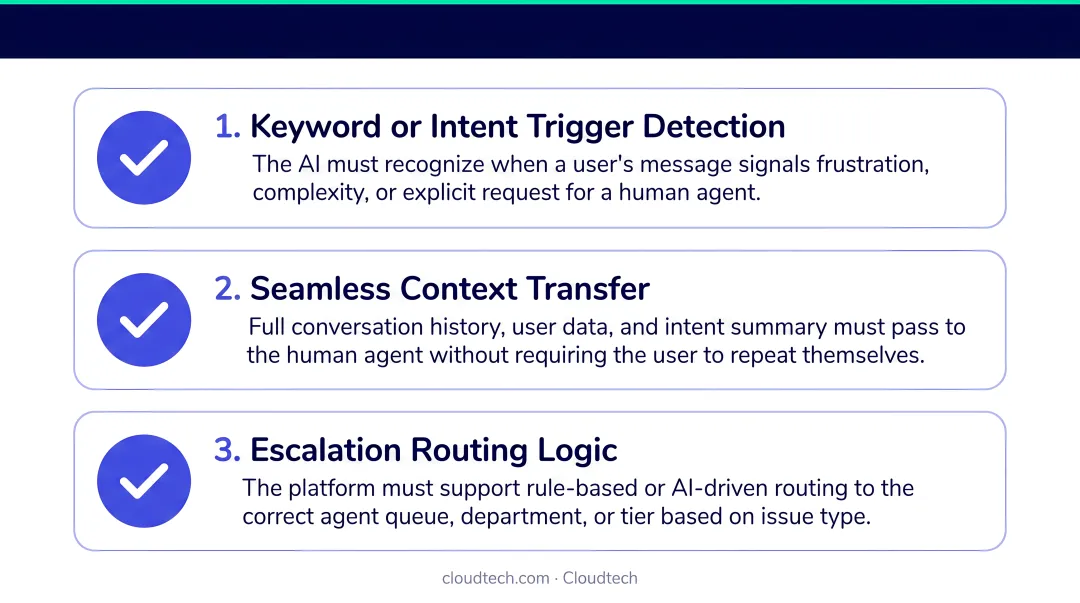 1. Keyword or Intent Trigger Detection

The AI must recognize when a user's message signals frustration, complexity, or explicit request for a human agent.

2. Seamless Context Transfer

Full conversation history, user data, and intent summary must pass to the human agent without requiring the user to repeat themselves.

3. Escalation Routing Logic

The platform must support rule-based or AI-driven routing to the correct agent queue, department, or tier based on issue type.

cloudtech.com · Cloudtech